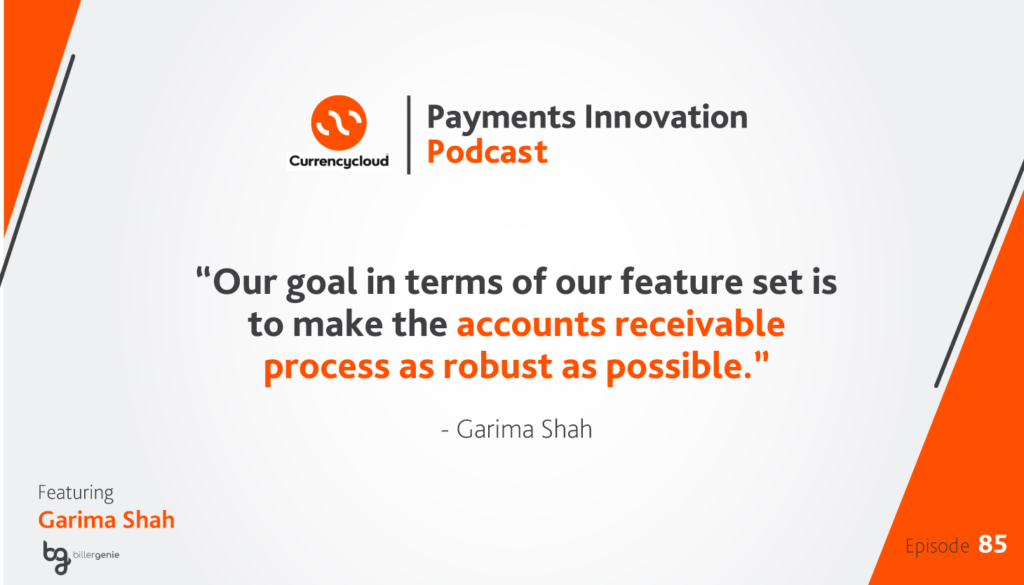 Currencycloud

Payments Innovation
Podcast

"Our goal in terms of our feature set is to make the accounts receivable process as robust as possible."

- Garima Shah

Featuring
Garima Shah

bg billergenie

Episode 85